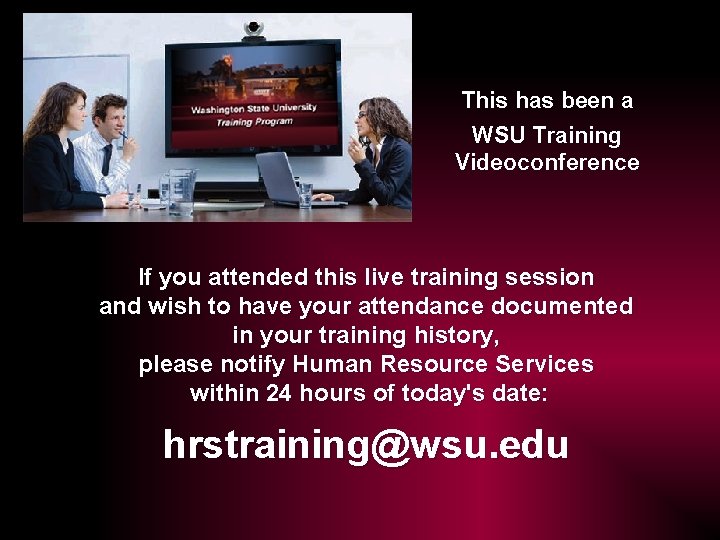 Washington State University
Training Program

This has been a WSU Training Videoconference

If you attended this live training session and wish to have your attendance documented in your training history, please notify Human Resource Services within 24 hours of today's date:

hrstraining@wsu.edu